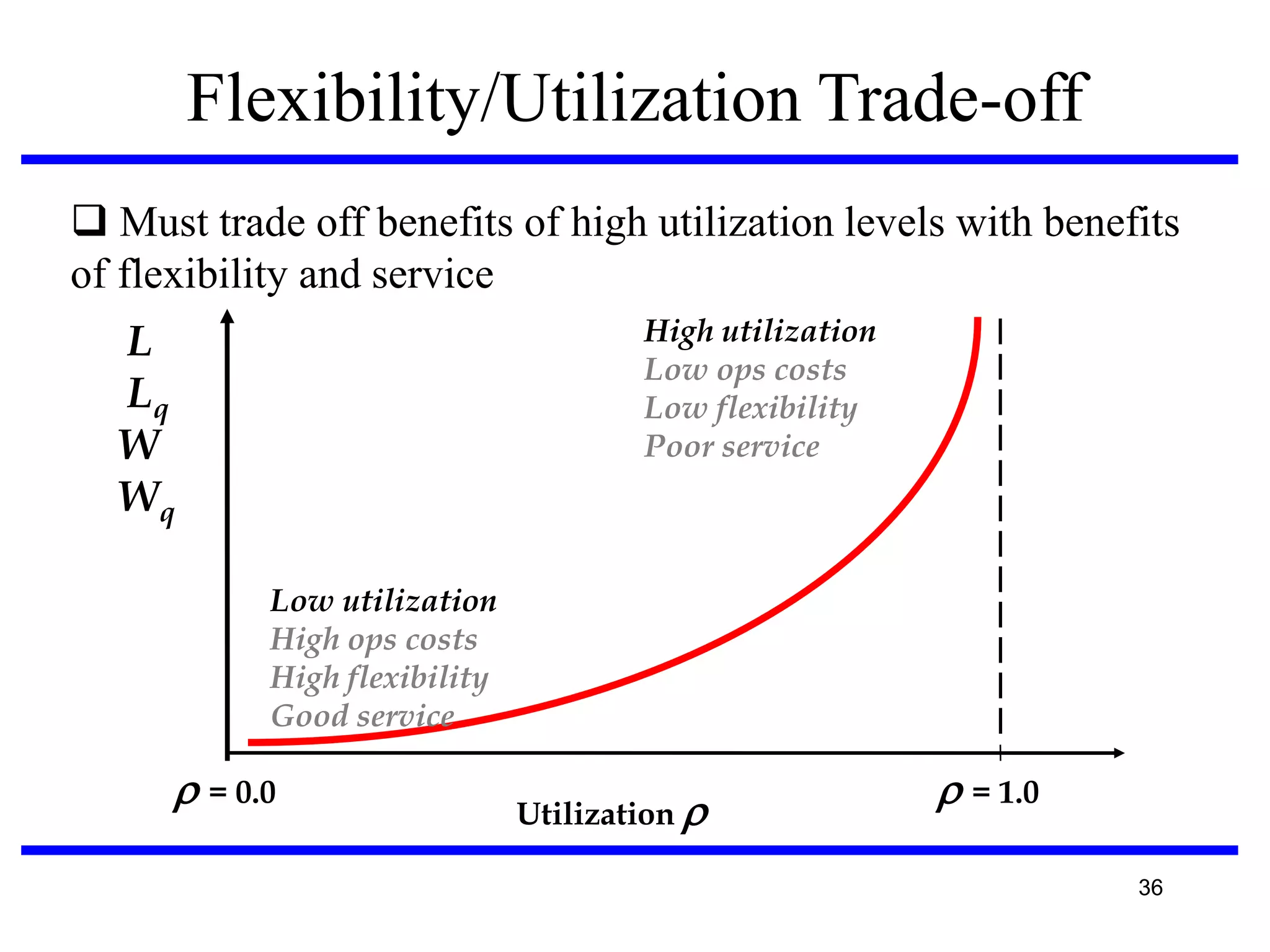 Flexibility/Utilization Trade-off

❑ Must trade off benefits of high utilization levels with benefits of flexibility and service

$L$
$L_q$
$W$
$W_q$

High utilization
Low ops costs
Low flexibility
Poor service

Low utilization
High ops costs
High flexibility
Good service

$\rho = 0.0$

Utilization $\rho$

$\rho = 1.0$

36